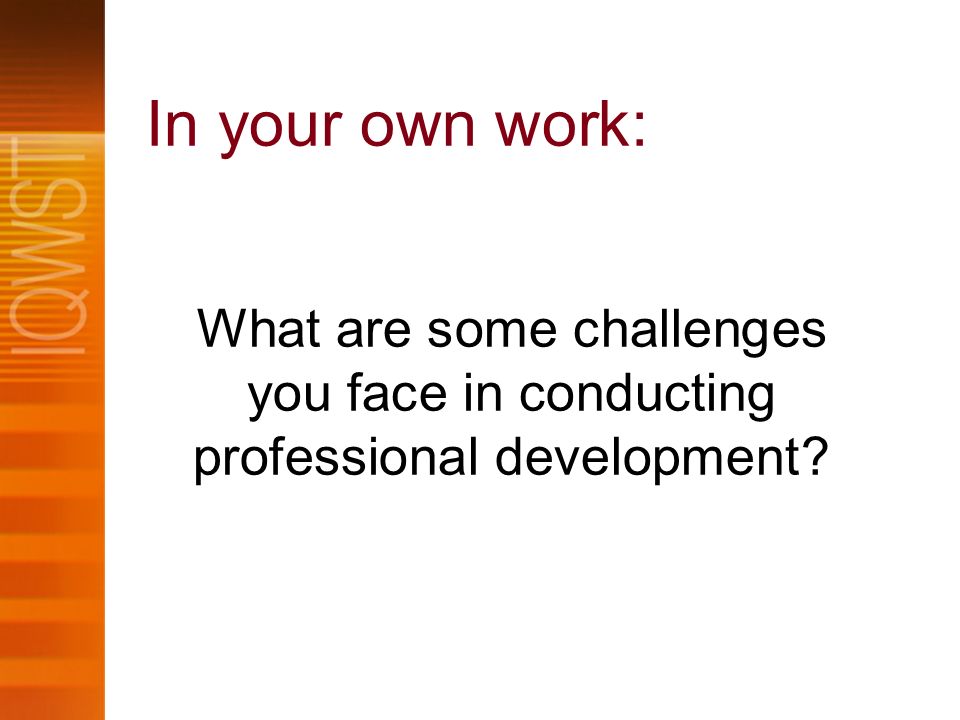 IQWST

In your own work:

What are some challenges you face in conducting professional development?